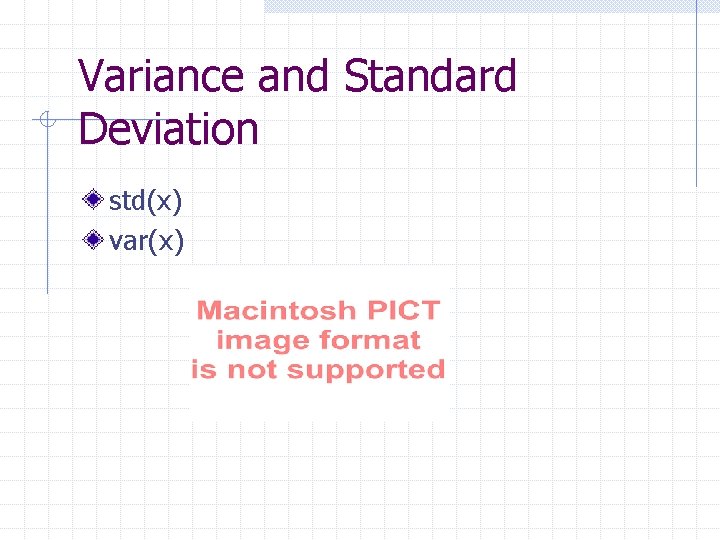 Variance and Standard Deviation

std(x)

var(x)

Macintosh PICT image format is not supported